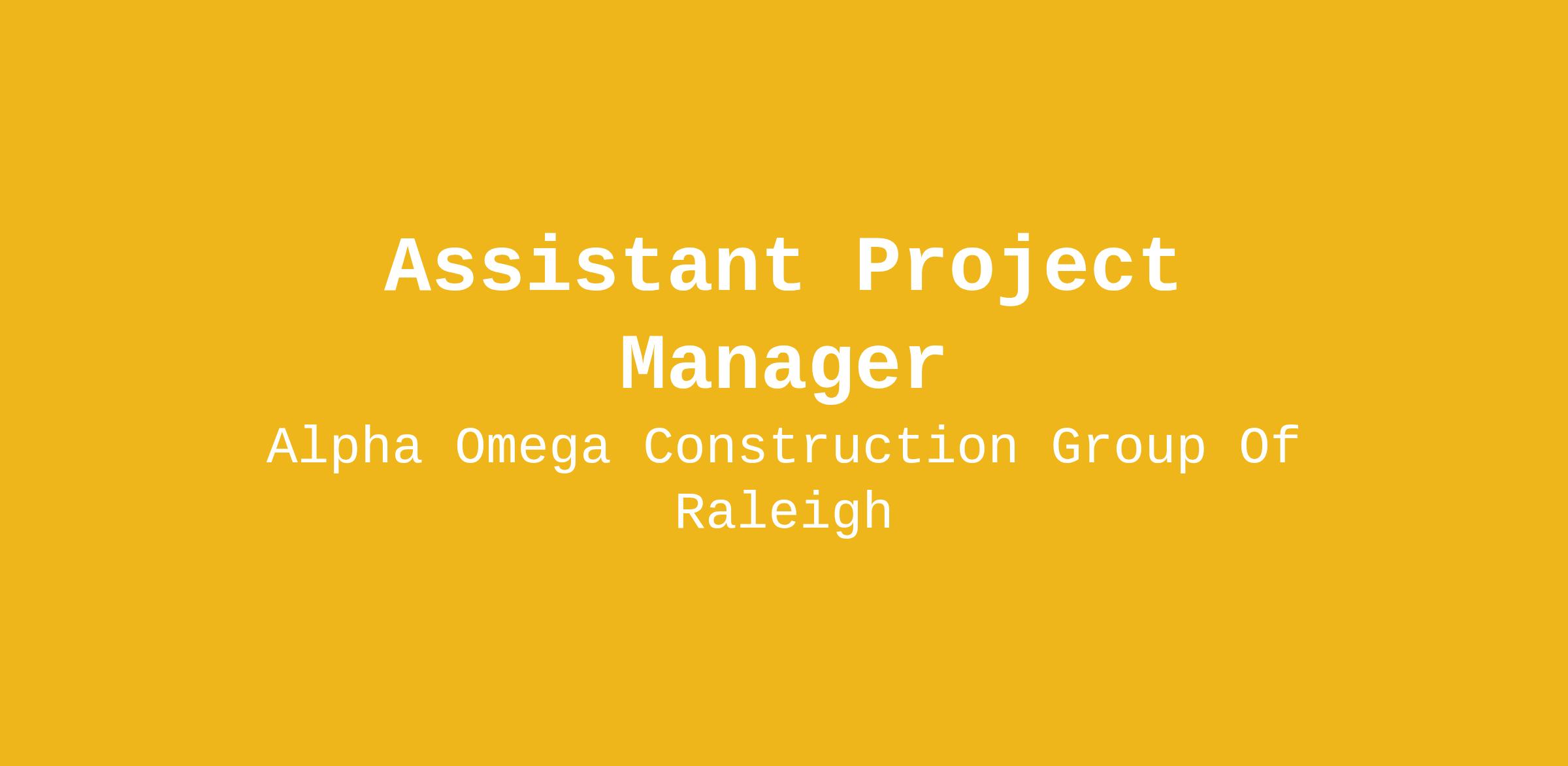 Assistant Project Manager

Alpha Omega Construction Group Of Raleigh